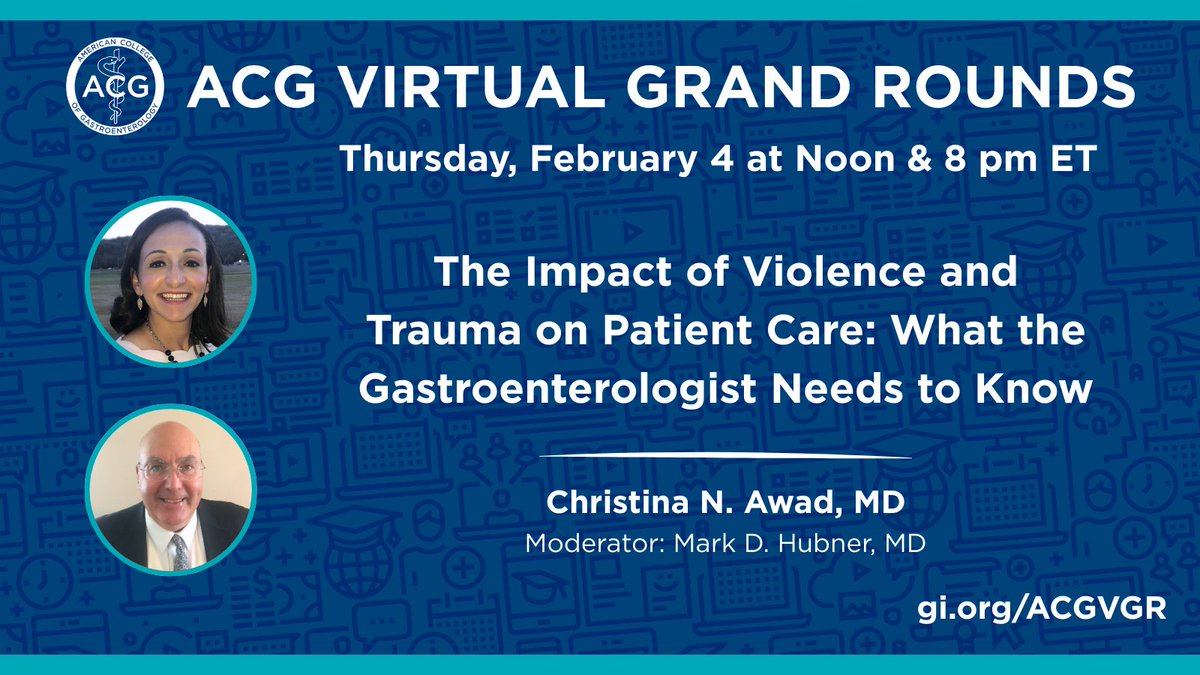 AMERICAN COLLEGE OF GASTROENTEROLOGY
ACG

ACG VIRTUAL GRAND ROUNDS

Thursday, February 4 at Noon & 8 pm ET

The Impact of Violence and Trauma on Patient Care: What the Gastroenterologist Needs to Know

Christina N. Awad, MD
Moderator: Mark D. Hubner, MD

gi.org/ACGVGR